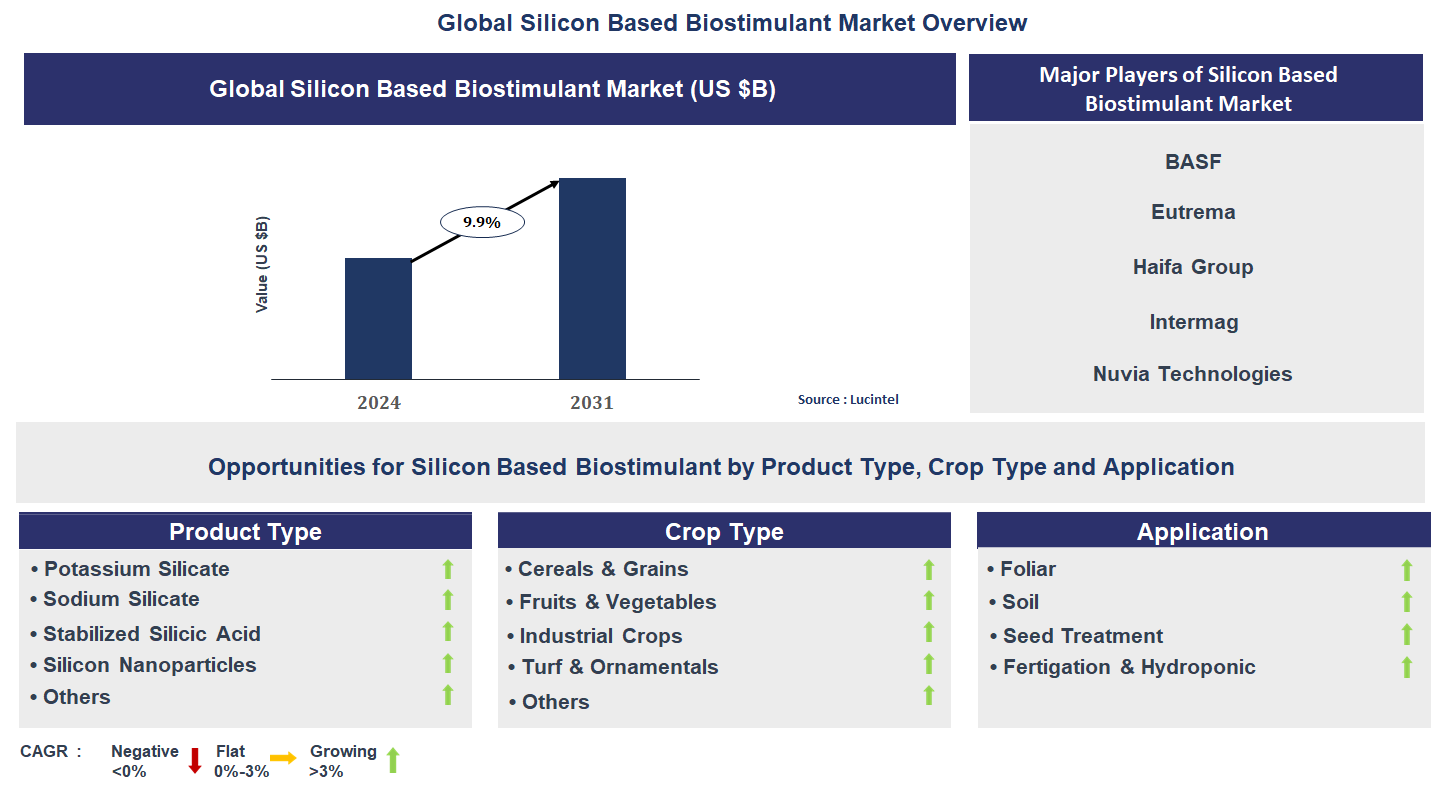 Global Silicon Based Biostimulant Market Overview

Global Silicon Based Biostimulant Market (US $B)

Value (US $B)

9.9%

2024

2031

Source : Lucintel

Major Players of Silicon Based Biostimulant Market

BASF

Eutrema

Haifa Group

Intermag

Nuvia Technologies

Opportunities for Silicon Based Biostimulant by Product Type, Crop Type and Application

Product Type

• Potassium Silicate
• Sodium Silicate
• Stabilized Silicic Acid
• Silicon Nanoparticles
• Others

Crop Type

• Cereals & Grains
• Fruits & Vegetables
• Industrial Crops
• Turf & Ornamentals
• Others

Application

• Foliar
• Soil
• Seed Treatment
• Fertigation & Hydroponic

CAGR : Negative <0% Flat 0%-3% Growing >3%